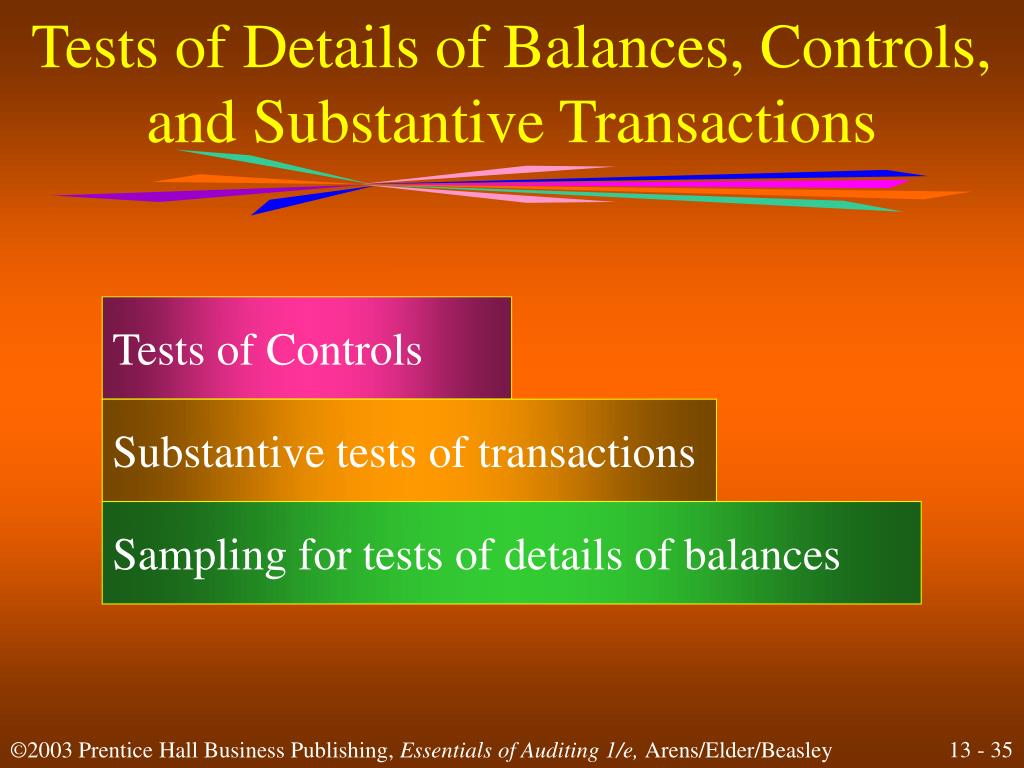 Tests of Details of Balances, Controls, and Substantive Transactions

Tests of Controls

Substantive tests of transactions

Sampling for tests of details of balances

©2003 Prentice Hall Business Publishing, Essentials of Auditing 1/e, Arens/Elder/Beasley

13 - 35